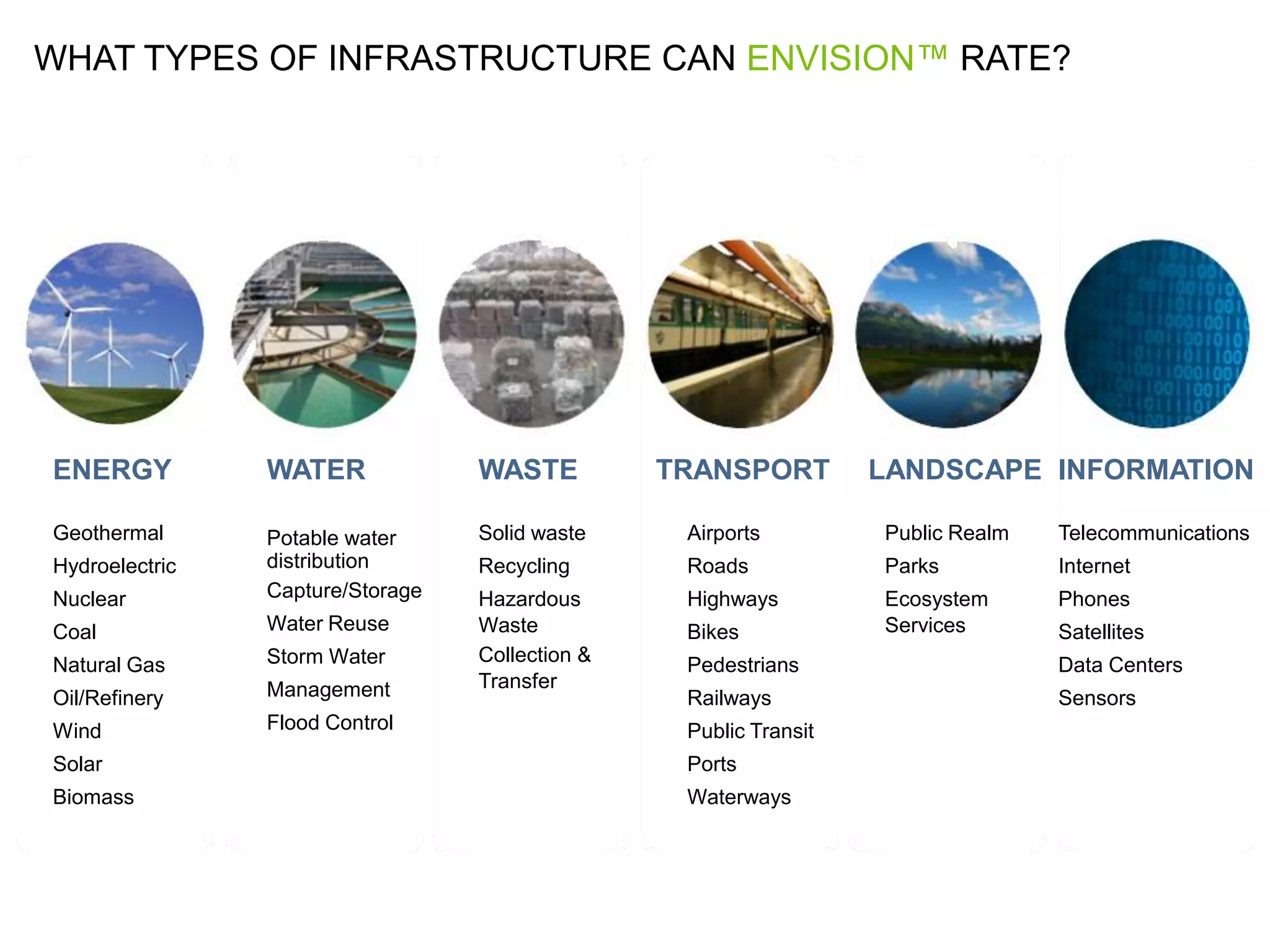 WHAT TYPES OF INFRASTRUCTURE CAN ENVISION™ RATE?

ENERGY

Geothermal
Hydroelectric
Nuclear
Coal
Natural Gas
Oil/Refinery
Wind
Solar
Biomass

WATER

Potable water distribution
Capture/Storage
Water Reuse
Storm Water
Management
Flood Control

WASTE

Solid waste
Recycling
Hazardous Waste
Collection & Transfer

TRANSPORT

Airports
Roads
Highways
Bikes
Pedestrians
Railways
Public Transit
Ports
Waterways

LANDSCAPE

Public Realm
Parks
Ecosystem Services

INFORMATION

Telecommunications
Internet
Phones
Satellites
Data Centers
Sensors